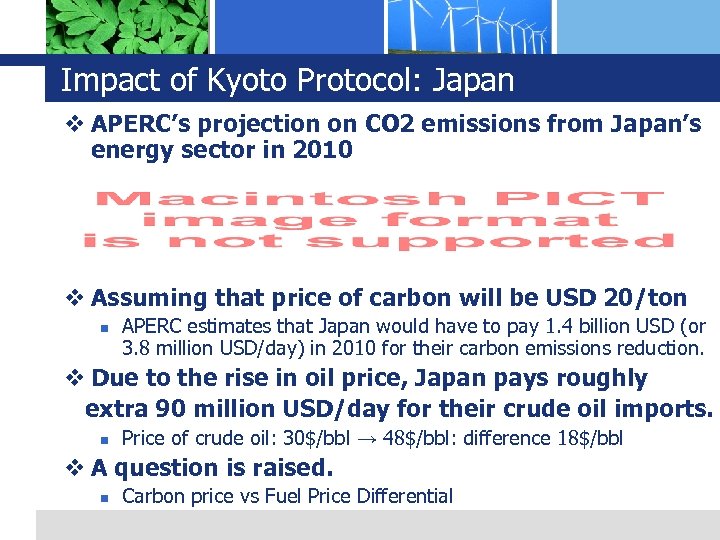 Impact of Kyoto Protocol: Japan

❖ APERC's projection on CO2 emissions from Japan's energy sector in 2010

Macintosh PICT image format is not supported

❖ Assuming that price of carbon will be USD 20/ton

▪ APERC estimates that Japan would have to pay 1.4 billion USD (or 3.8 million USD/day) in 2010 for their carbon emissions reduction.

❖ Due to the rise in oil price, Japan pays roughly extra 90 million USD/day for their crude oil imports.

▪ Price of crude oil: 30$/bbl → 48$/bbl: difference 18$/bbl

❖ A question is raised.

▪ Carbon price vs Fuel Price Differential